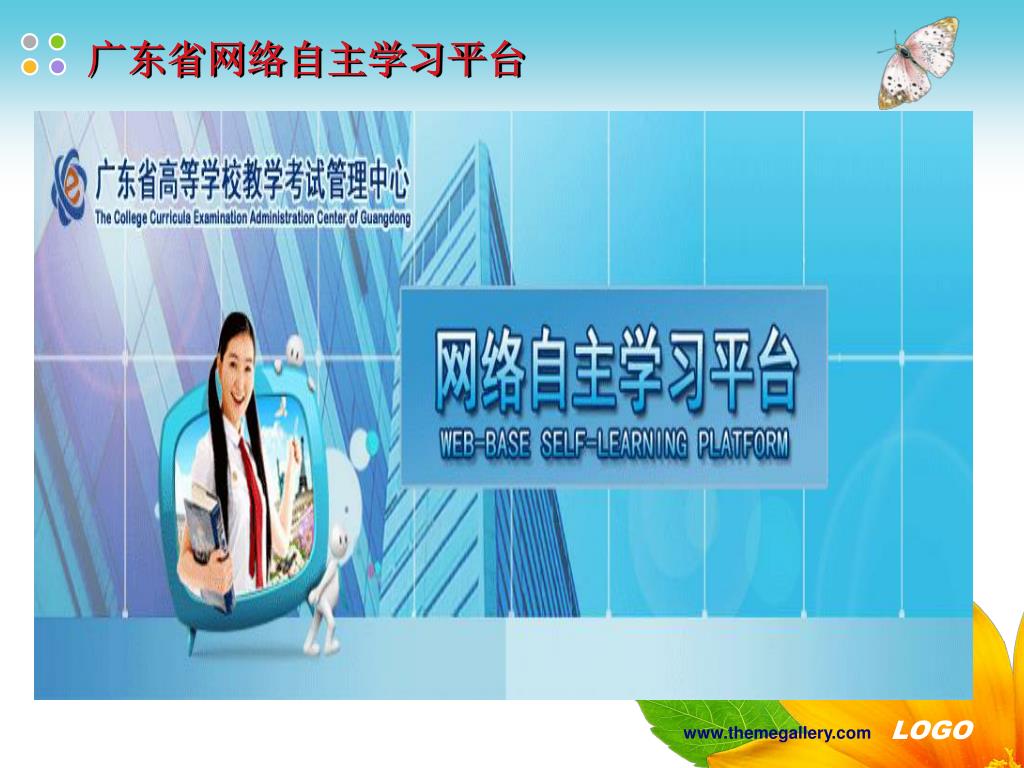 广东省网络自主学习平台

广东省高等学校教学考试管理中心
The College Curricula Examination Administration Center of Guangdong

网络自主学习平台
WEB-BASE SELF-LEARNING PLATFORM

www.themegallery.com LOGO